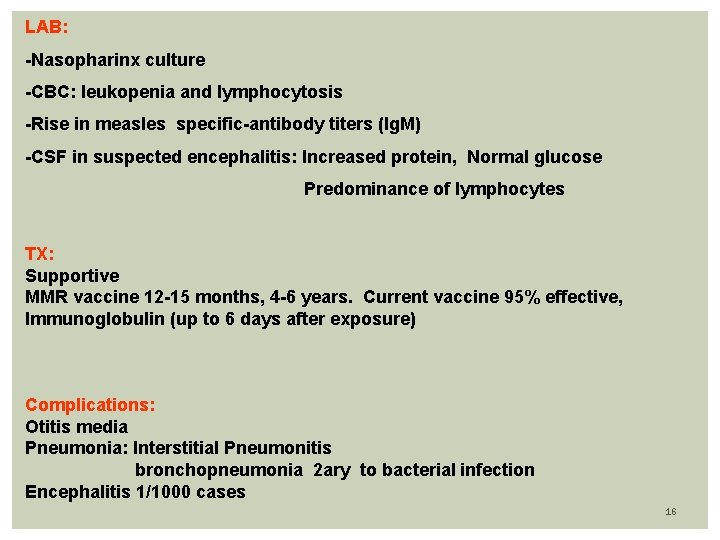 LAB:

-Nasopharinx culture

-CBC: leukopenia and lymphocytosis

-Rise in measles specific-antibody titers (IgM)

-CSF in suspected encephalitis: Increased protein, Normal glucose
Predominance of lymphocytes

TX:
Supportive
MMR vaccine 12-15 months, 4-6 years. Current vaccine 95% effective,
Immunoglobulin (up to 6 days after exposure)

Complications:
Otitis media
Pneumonia: Interstitial Pneumonitis
bronchopneumonia 2ary to bacterial infection
Encephalitis 1/1000 cases

16